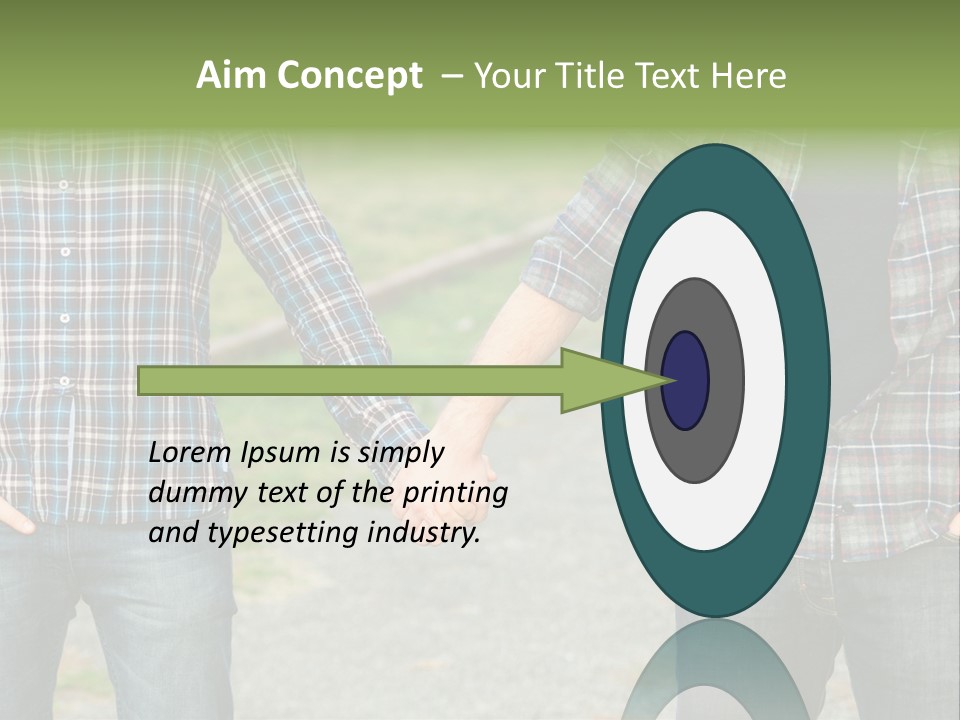 Aim Concept – Your Title Text Here

Lorem Ipsum is simply dummy text of the printing and typesetting industry.